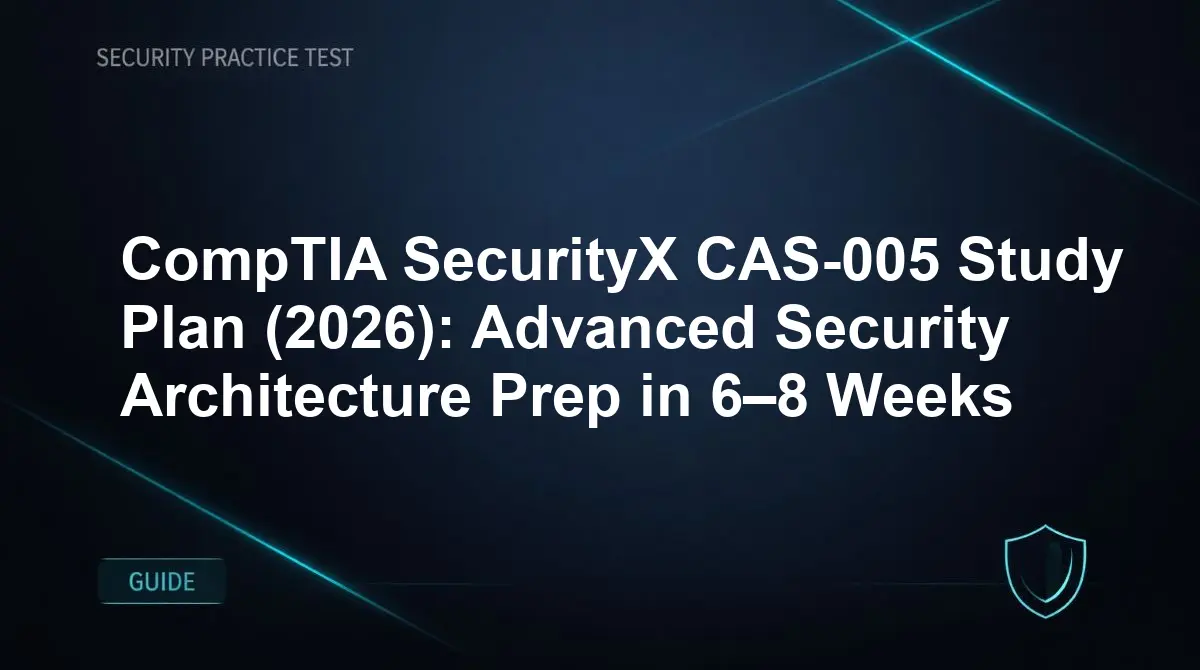 SECURITY PRACTICE TEST

CompTIA SecurityX CAS-005 Study Plan (2026): Advanced Security Architecture Prep in 6–8 Weeks

GUIDE